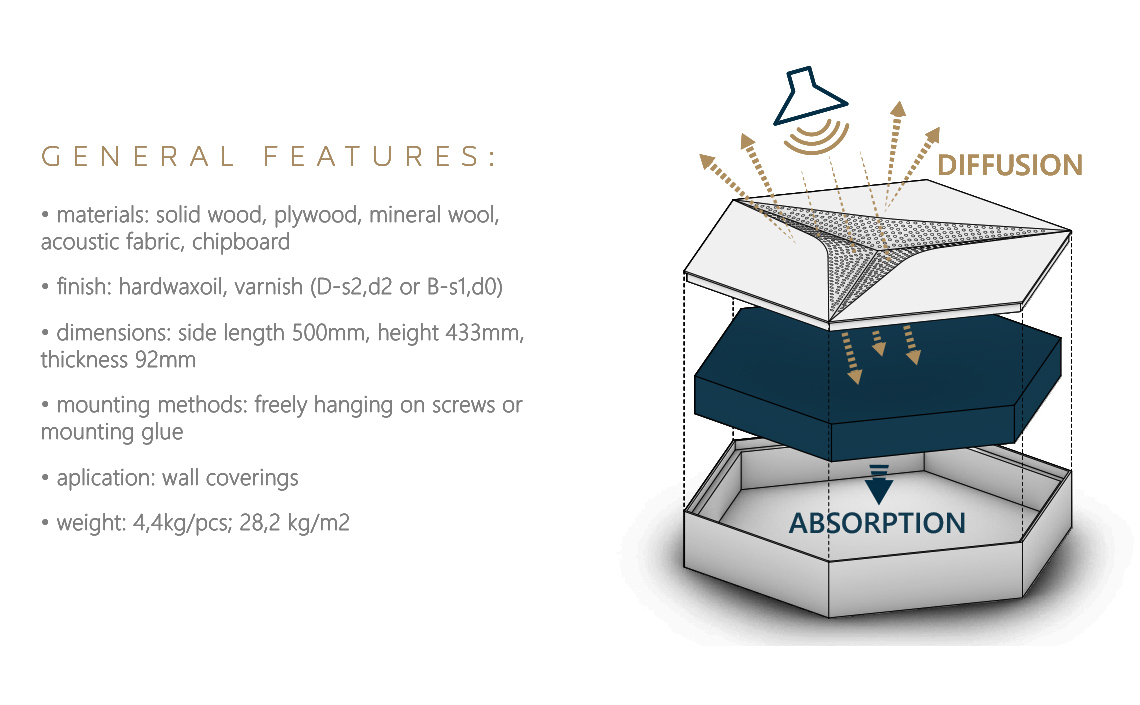 GENERAL FEATURES:

• materials: solid wood, plywood, mineral wool, acoustic fabric, chipboard

• finish: hardwaxoil, varnish (D-s2,d2 or B-s1,d0)

• dimensions: side length 500mm, height 433mm, thickness 92mm

• mounting methods: freely hanging on screws or mounting glue

• aplication: wall coverings

• weight: 4,4kg/pcs; 28,2 kg/m2

DIFFUSION

ABSORPTION